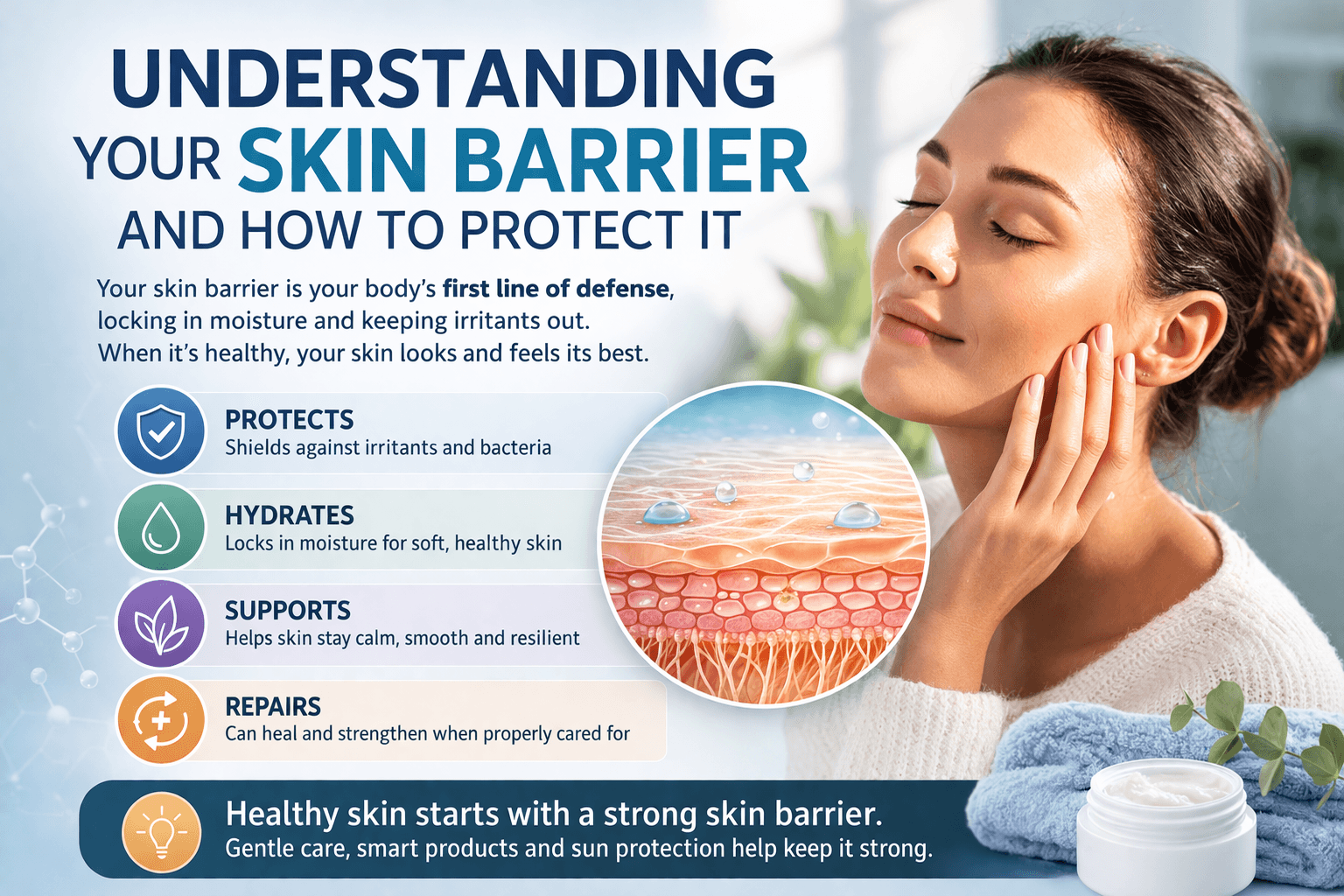 UNDERSTANDING YOUR SKIN BARRIER AND HOW TO PROTECT IT

Your skin barrier is your body's first line of defense, locking in moisture and keeping irritants out. When it's healthy, your skin looks and feels its best.

PROTECTS
Shields against irritants and bacteria

HYDRATES
Locks in moisture for soft, healthy skin

SUPPORTS
Helps skin stay calm, smooth and resilient

REPAIRS
Can heal and strengthen when properly cared for

Healthy skin starts with a strong skin barrier.
Gentle care, smart products and sun protection help keep it strong.